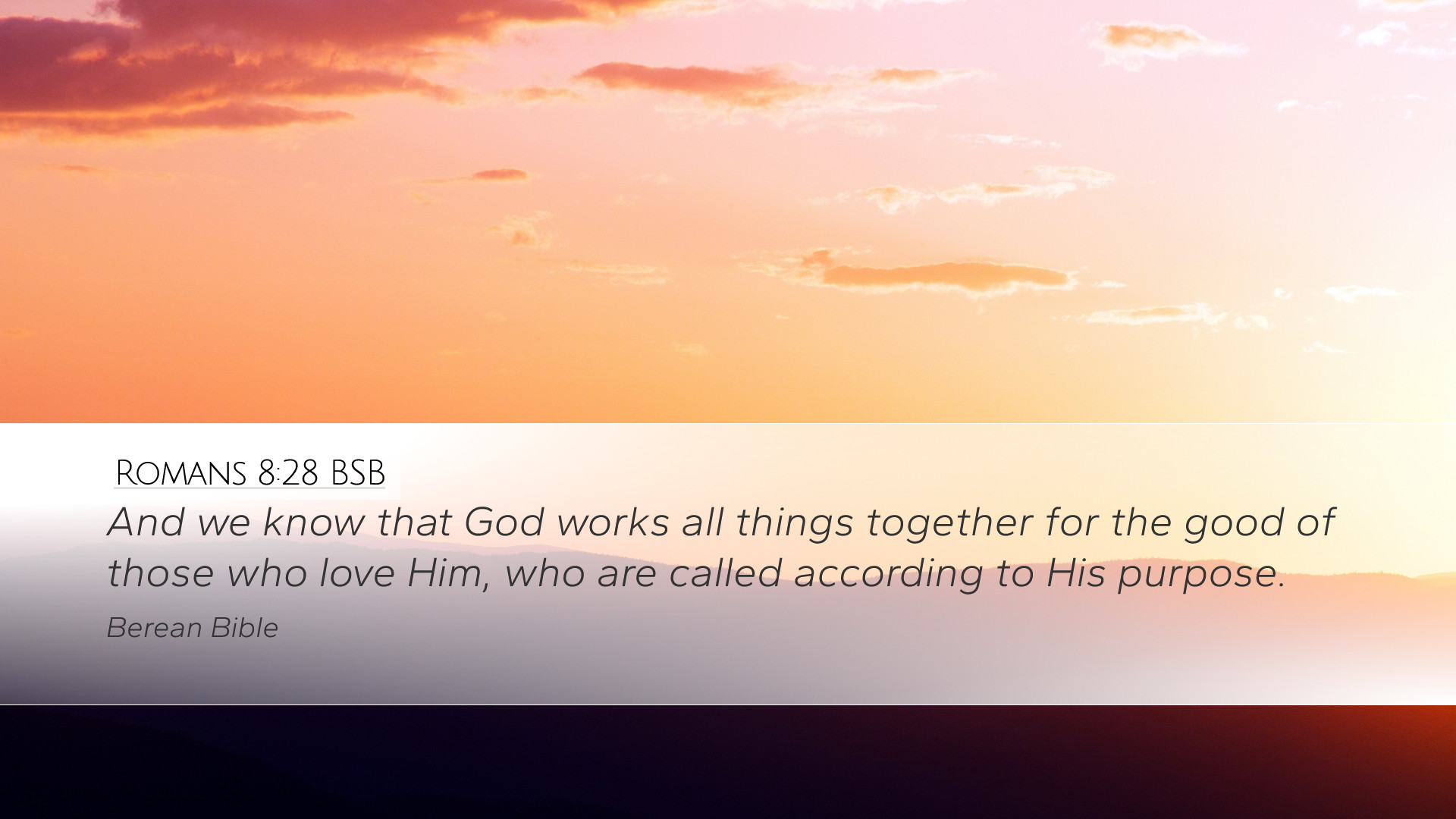 Romans 8:28 BSB

And we know that God works all things together for the good of those who love Him, who are called according to His purpose.

Berean Bible